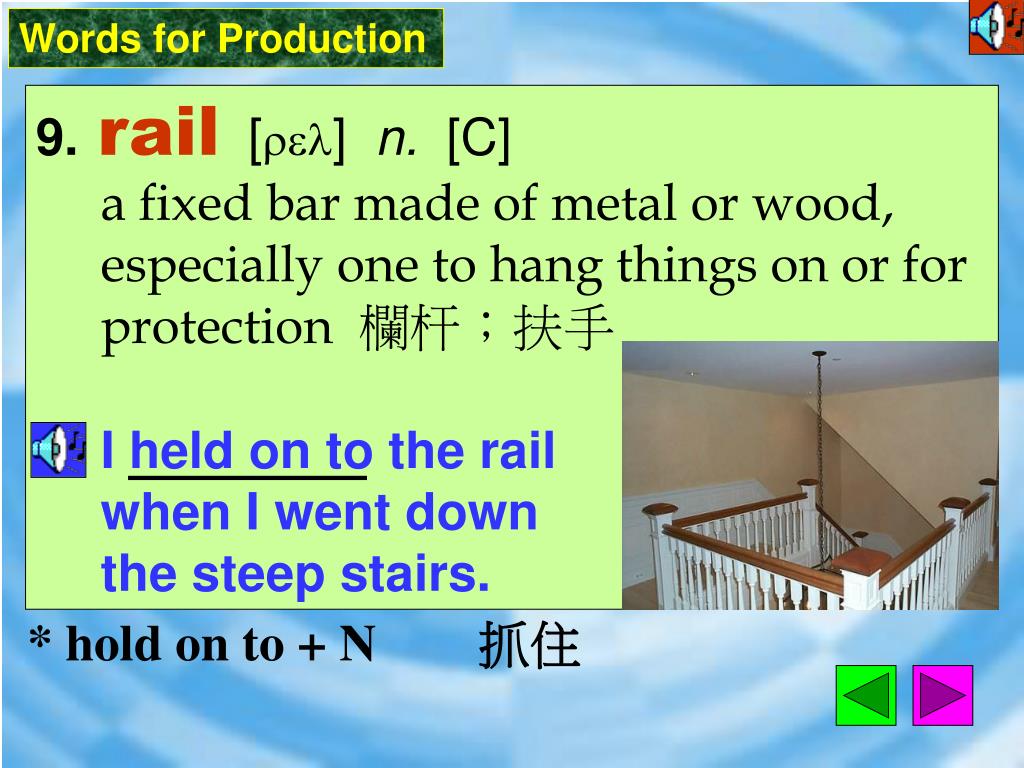 Words for Production

9. rail [ρελ] n. [C]
a fixed bar made of metal or wood, especially one to hang things on or for protection 欄杆；扶手

I held on to the rail when I went down the steep stairs.

* hold on to + N 抓住